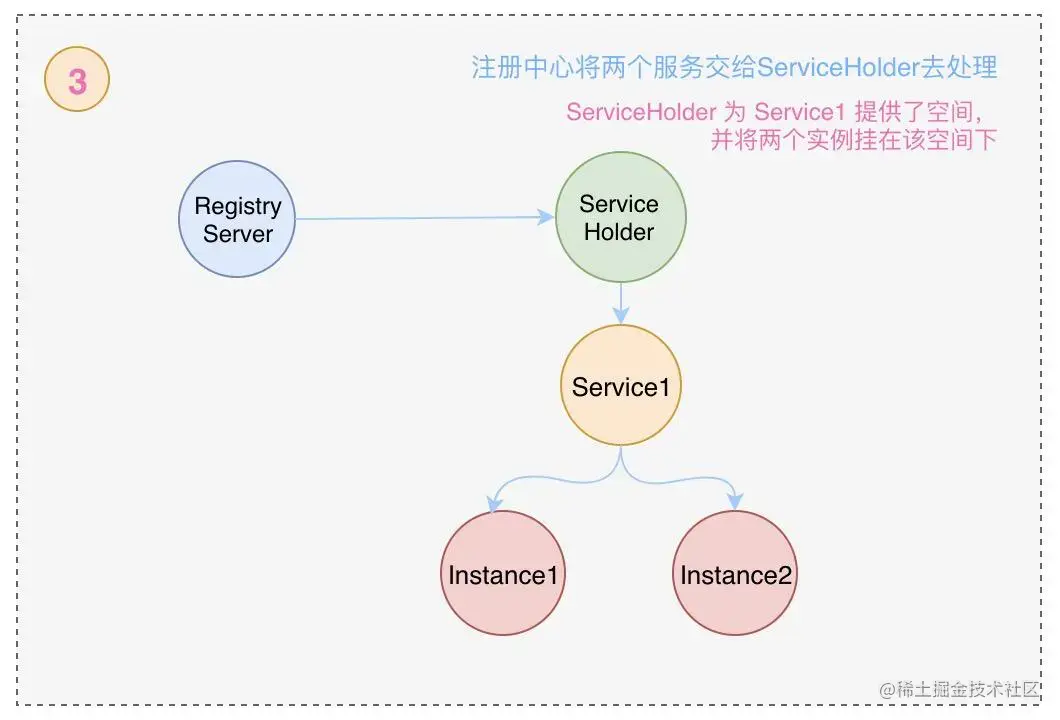 3

注册中心将两个服务交给ServiceHolder去处理

ServiceHolder 为 Service1 提供了空间，并将两个实例挂在该空间下

Registry Server

Service Holder

Service1

Instance1

Instance2

@稀土掘金技术社区